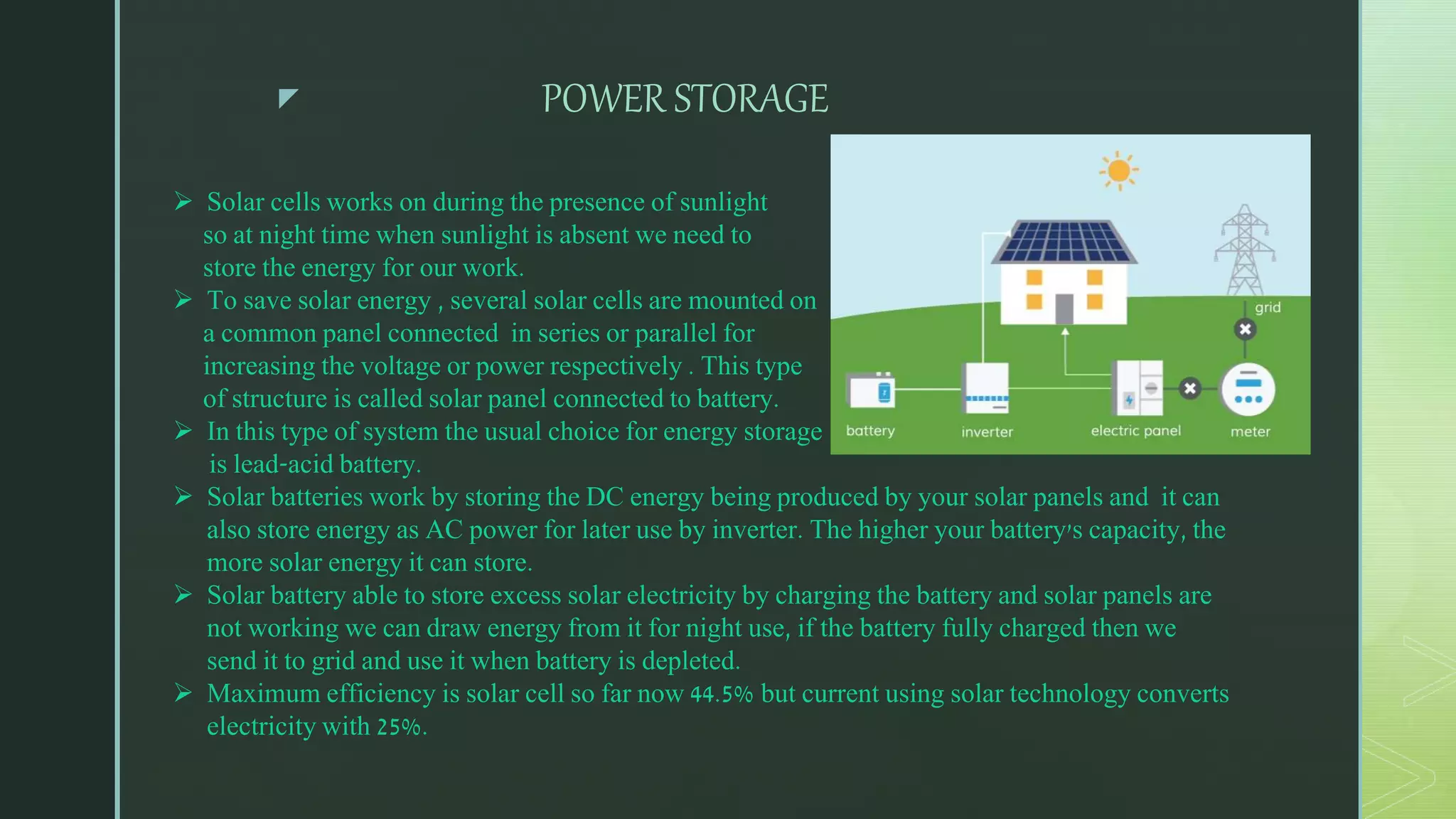 POWER STORAGE

➢ Solar cells works on during the presence of sunlight so at night time when sunlight is absent we need to store the energy for our work.
➢ To save solar energy , several solar cells are mounted on a common panel connected in series or parallel for increasing the voltage or power respectively . This type of structure is called solar panel connected to battery.
➢ In this type of system the usual choice for energy storage is lead-acid battery.
➢ Solar batteries work by storing the DC energy being produced by your solar panels and it can also store energy as AC power for later use by inverter. The higher your battery's capacity, the more solar energy it can store.
➢ Solar battery able to store excess solar electricity by charging the battery and solar panels are not working we can draw energy from it for night use, if the battery fully charged then we send it to grid and use it when battery is depleted.
➢ Maximum efficiency is solar cell so far now 44.5% but current using solar technology converts electricity with 25%.

grid
battery
inverter
electric panel
meter